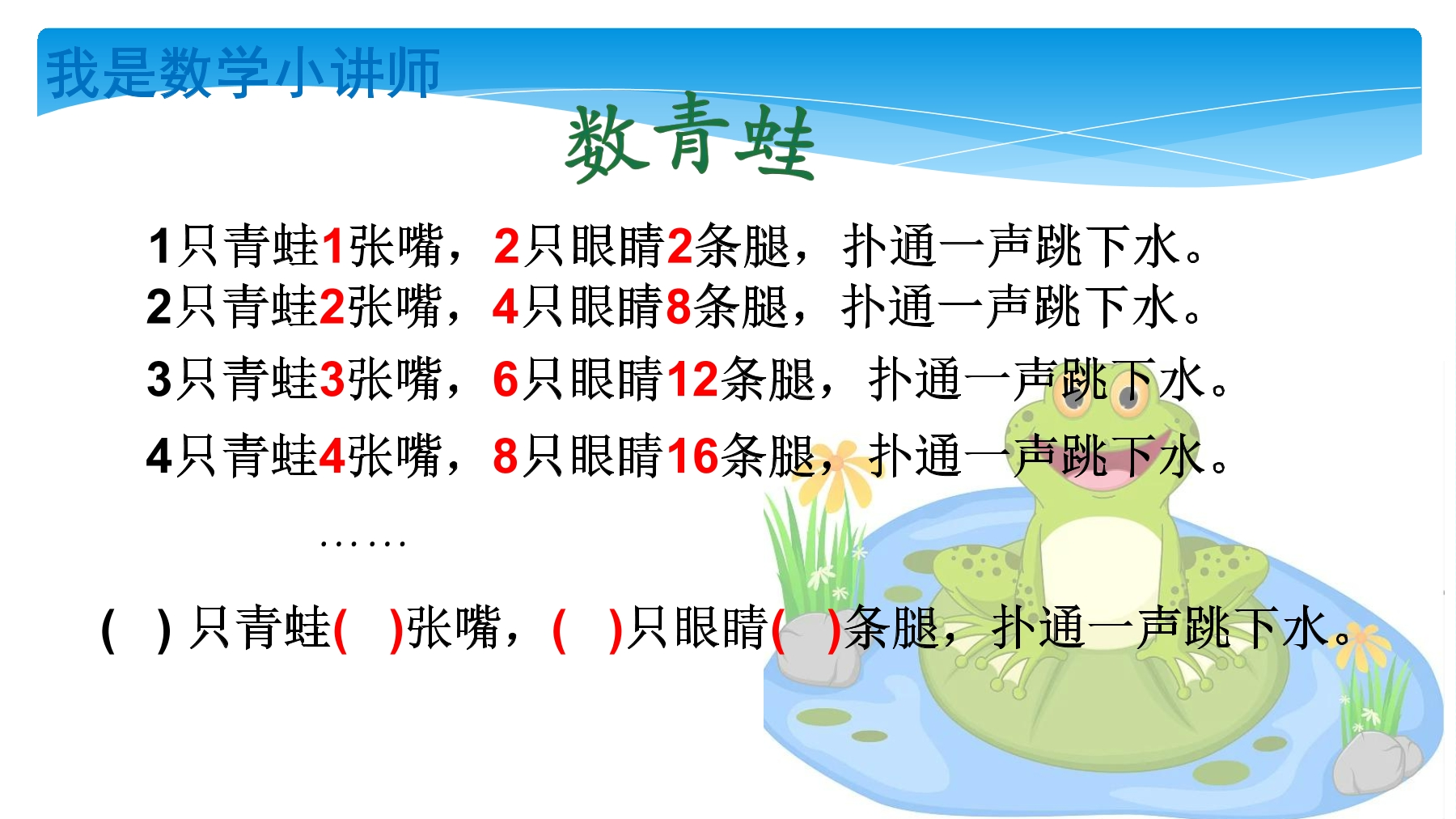 我是数学小讲师

数青蛙

1只青蛙1张嘴，2只眼睛2条腿，扑通一声跳下水。
2只青蛙2张嘴，4只眼睛8条腿，扑通一声跳下水。
3只青蛙3张嘴，6只眼睛12条腿，扑通一声跳下水。
4只青蛙4张嘴，8只眼睛16条腿，扑通一声跳下水。

……

（ ）只青蛙（ ）张嘴，（ ）只眼睛（ ）条腿，扑通一声跳下水。